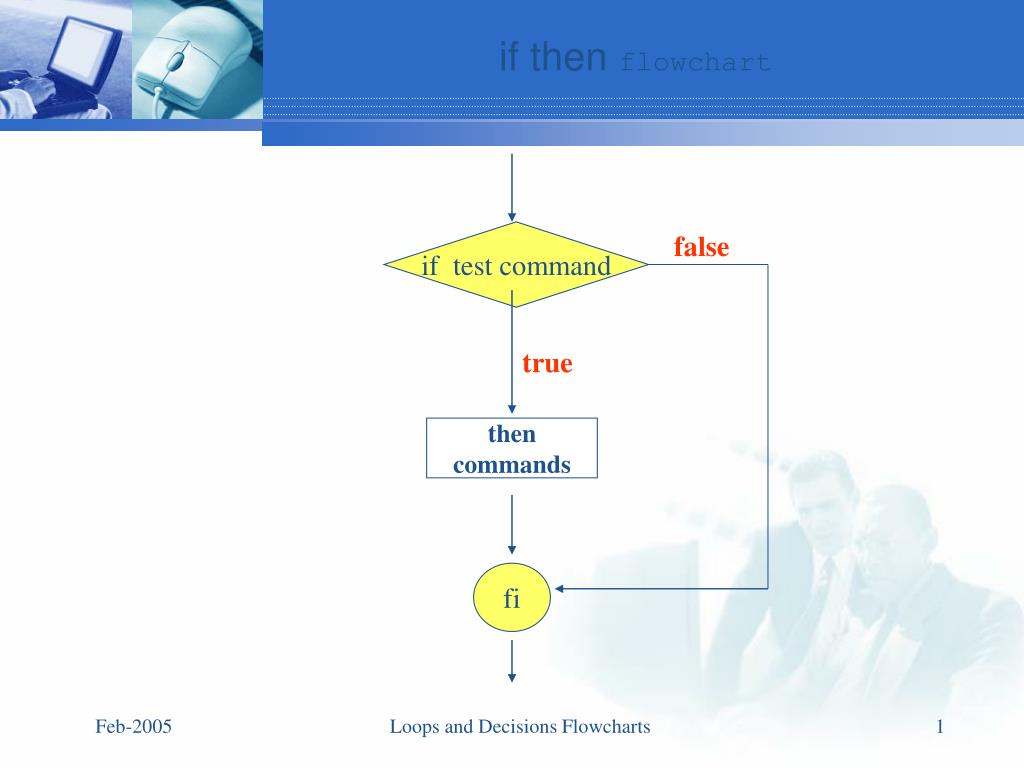 if then flowchart

if test command

false

true

then commands

fi

Feb-2005

Loops and Decisions Flowcharts

1